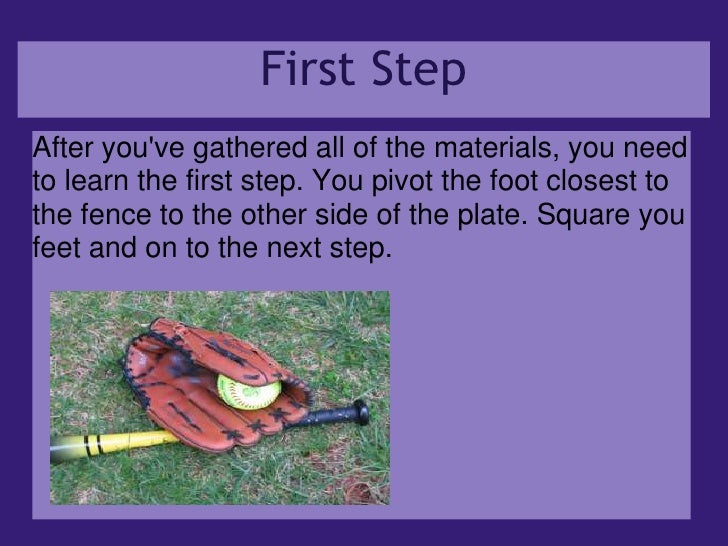 First Step

After you've gathered all of the materials, you need to learn the first step. You pivot the foot closest to the fence to the other side of the plate. Square you feet and on to the next step.